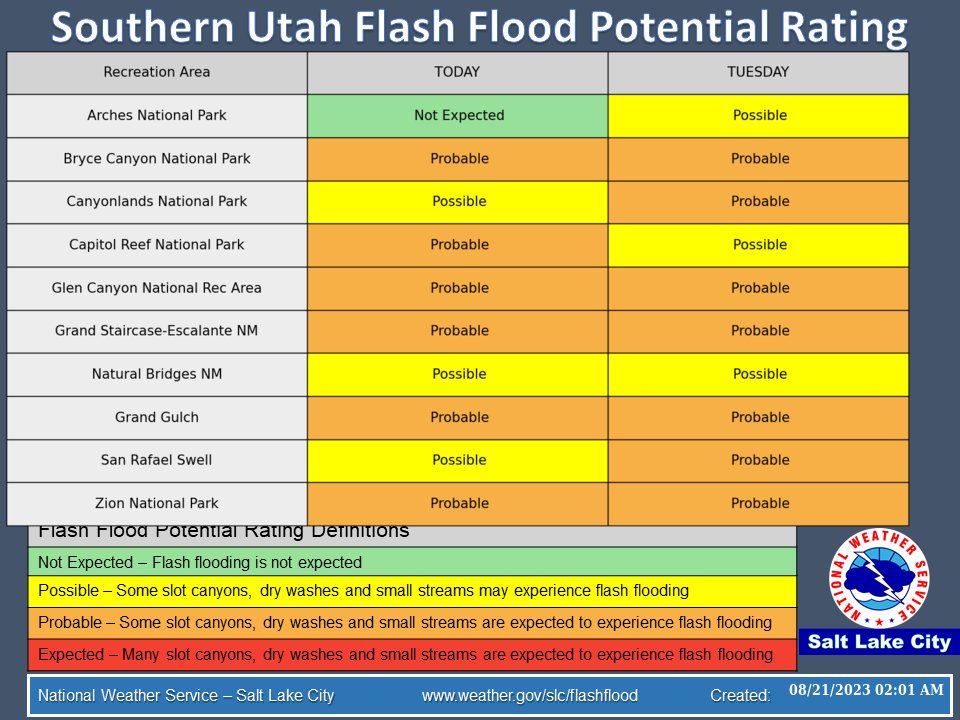 Southern Utah Flash Flood Potential Rating

| Recreation Area | TODAY | TUESDAY |
|---|---|---|
| Arches National Park | Not Expected | Possible |
| Bryce Canyon National Park | Probable | Probable |
| Canyonlands National Park | Possible | Probable |
| Capitol Reef National Park | Probable | Possible |
| Glen Canyon National Rec Area | Probable | Probable |
| Grand Staircase-Escalante NM | Probable | Probable |
| Natural Bridges NM | Possible | Possible |
| Grand Gulch | Probable | Probable |
| San Rafael Swell | Possible | Probable |
| Zion National Park | Probable | Probable |

Flash Flood Potential Rating Definitions

Not Expected – Flash flooding is not expected

Possible – Some slot canyons, dry washes and small streams may experience flash flooding

Probable – Some slot canyons, dry washes and small streams are expected to experience flash flooding

Expected – Many slot canyons, dry washes and small streams are expected to experience flash flooding

NATIONAL WEATHER SERVICE

Salt Lake City

National Weather Service – Salt Lake City www.weather.gov/slc/flashflood Created: 08/21/2023 02:01 AM